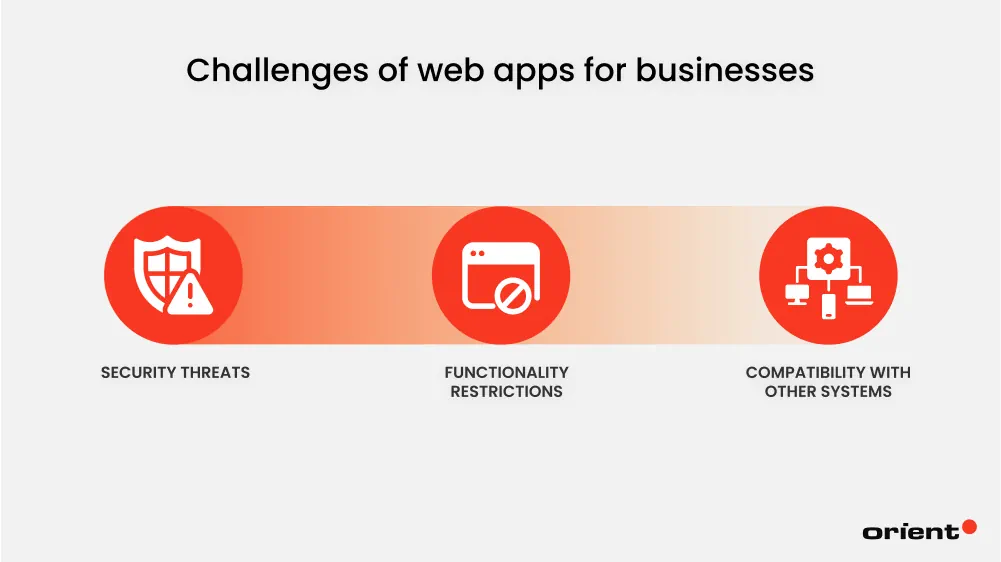 Challenges of web apps for businesses

SECURITY THREATS

FUNCTIONALITY RESTRICTIONS

COMPATIBILITY WITH OTHER SYSTEMS

orient